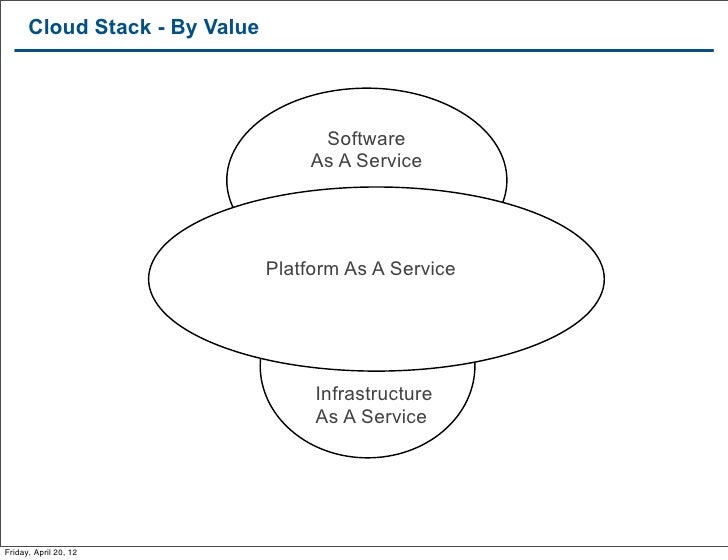 Cloud Stack - By Value

Software
As A Service

Platform As A Service

Infrastructure
As A Service

Friday, April 20, 12